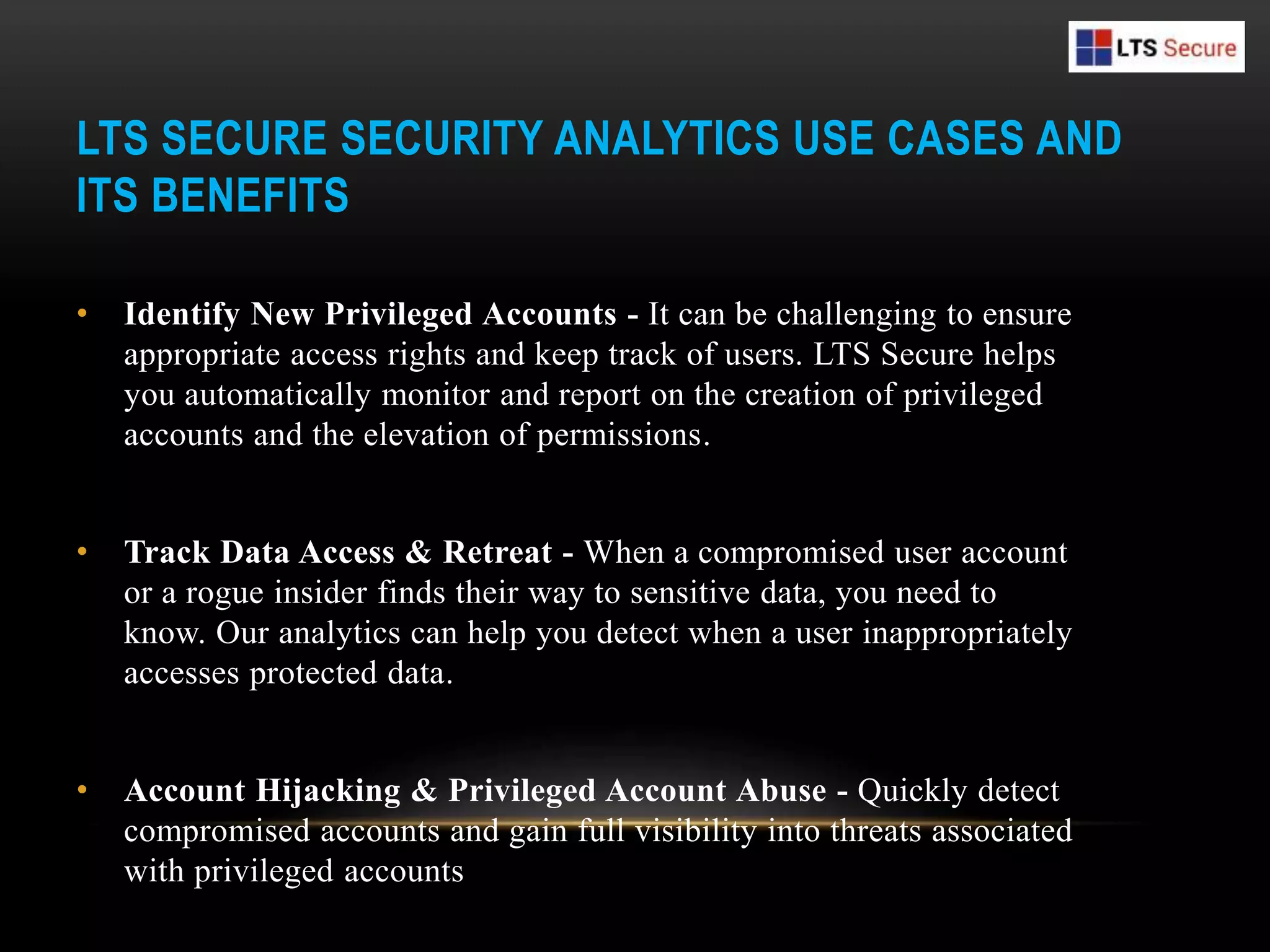 LTS Secure

LTS SECURE SECURITY ANALYTICS USE CASES AND ITS BENEFITS

• Identify New Privileged Accounts - It can be challenging to ensure appropriate access rights and keep track of users. LTS Secure helps you automatically monitor and report on the creation of privileged accounts and the elevation of permissions.

• Track Data Access & Retreat - When a compromised user account or a rogue insider finds their way to sensitive data, you need to know. Our analytics can help you detect when a user inappropriately accesses protected data.

• Account Hijacking & Privileged Account Abuse - Quickly detect compromised accounts and gain full visibility into threats associated with privileged accounts